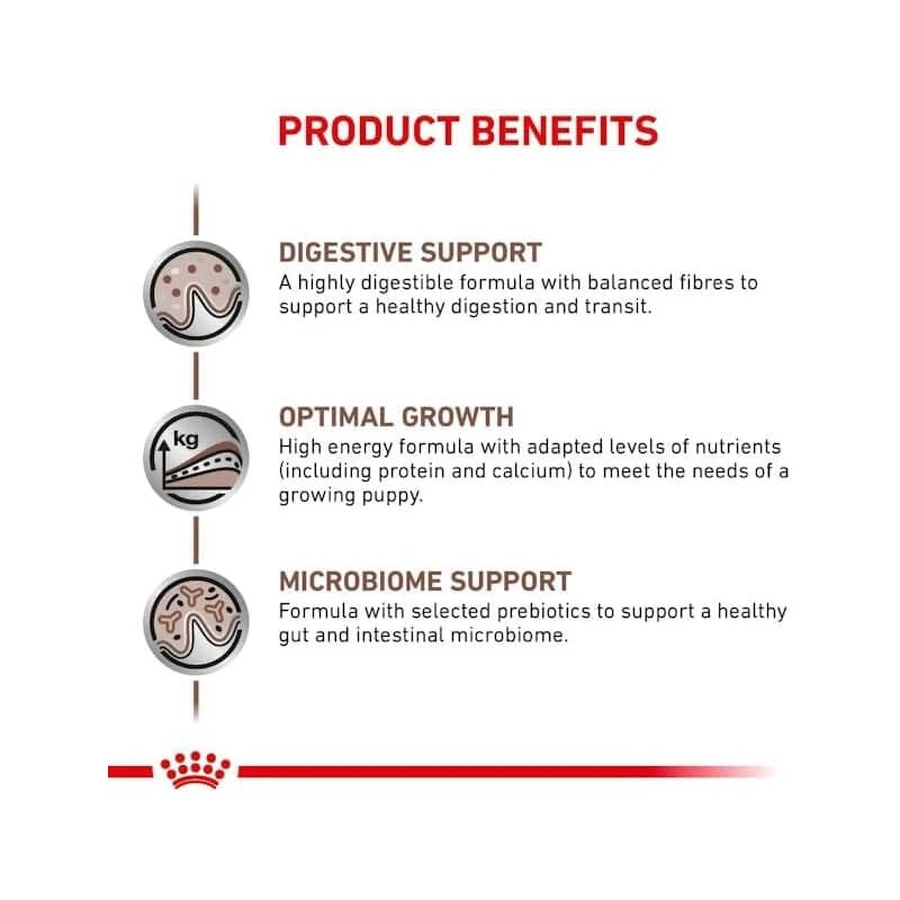 PRODUCT BENEFITS

DIGESTIVE SUPPORT
A highly digestible formula with balanced fibres to support a healthy digestion and transit.

kg

OPTIMAL GROWTH
High energy formula with adapted levels of nutrients (including protein and calcium) to meet the needs of a growing puppy.

MICROBIOME SUPPORT
Formula with selected prebiotics to support a healthy gut and intestinal microbiome.